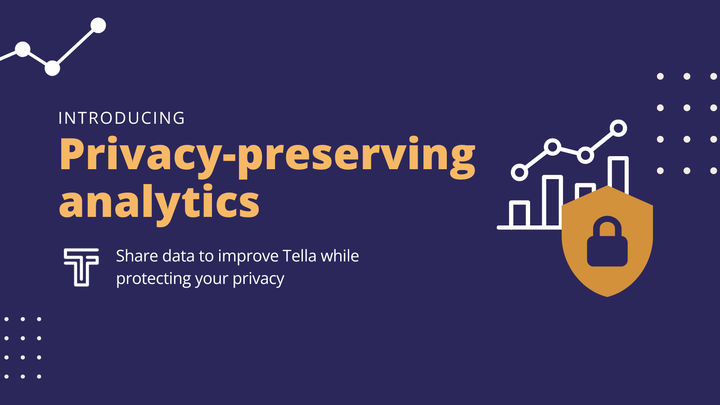 INTRODUCING

Privacy-preserving analytics

Share data to improve Tella while protecting your privacy